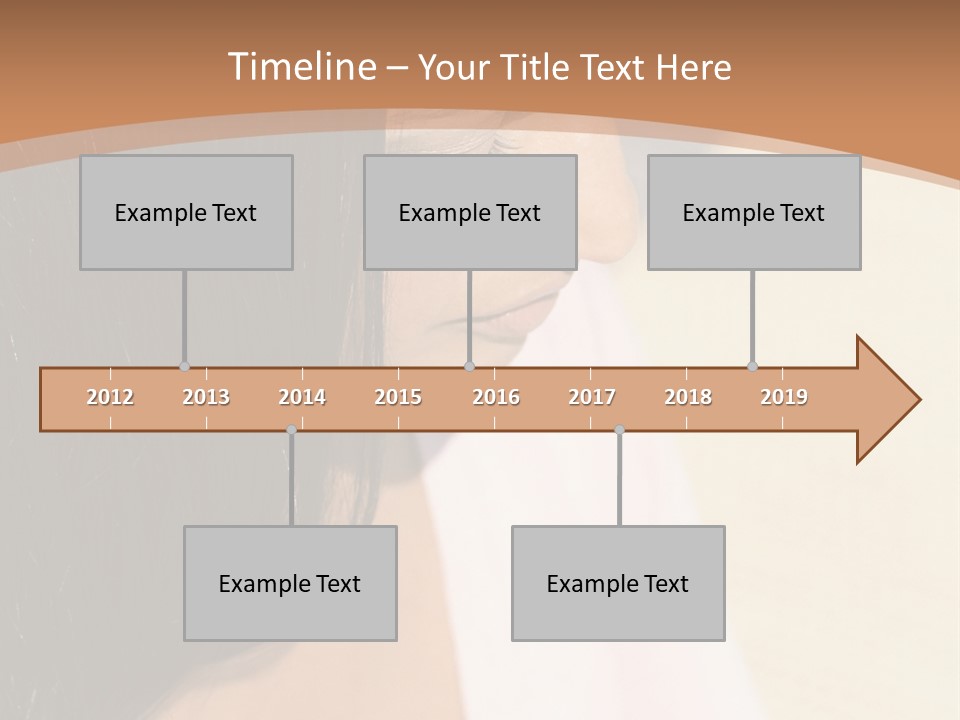 Timeline – Your Title Text Here

Example Text

Example Text

Example Text

2012 2013 2014 2015 2016 2017 2018 2019

Example Text

Example Text